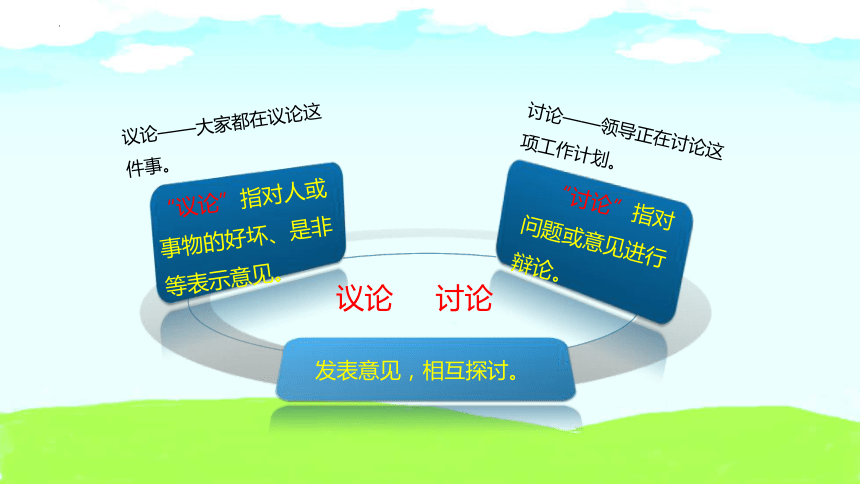 议论——大家都在议论这件事。

“议论”指对人或事物的好坏、是非等表示意见。

讨论——领导正在讨论这项工作计划。

“讨论”指对问题或意见进行辩论。

议论　讨论

发表意见，相互探讨。